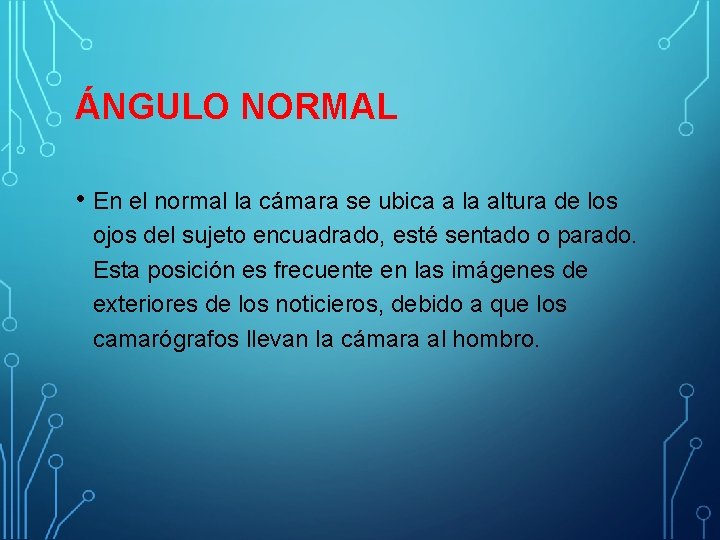 ÁNGULO NORMAL

• En el normal la cámara se ubica a la altura de los ojos del sujeto encuadrado, esté sentado o parado. Esta posición es frecuente en las imágenes de exteriores de los noticieros, debido a que los camarógrafos llevan la cámara al hombro.